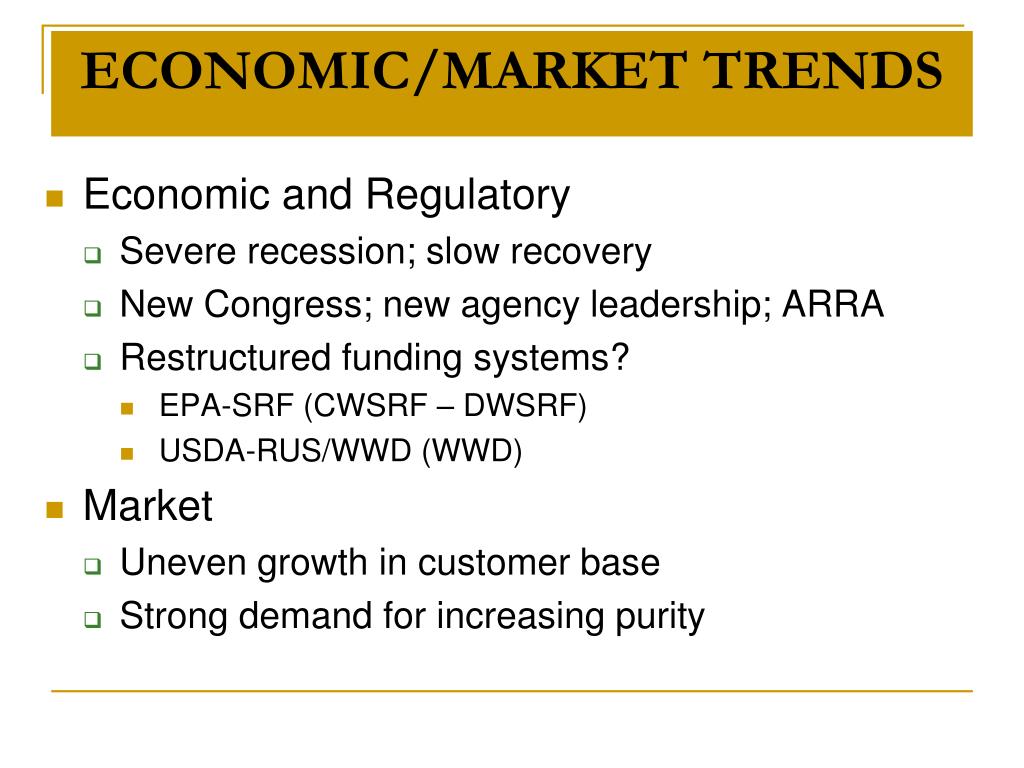 ECONOMIC/MARKET TRENDS

Economic and Regulatory

Severe recession; slow recovery

New Congress; new agency leadership; ARRA

Restructured funding systems?

EPA-SRF (CWSRF – DWSRF)

USDA-RUS/WWD (WWD)

Market

Uneven growth in customer base

Strong demand for increasing purity